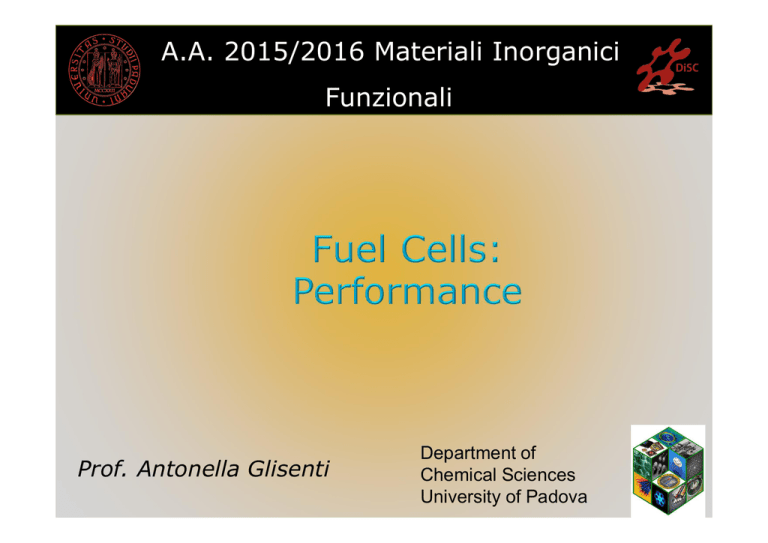 A.A. 2015/2016 Materiali Inorganici Funzionali

DiSC

Fuel Cells: Performance

Prof. Antonella Glisenti

Department of Chemical Sciences University of Padova